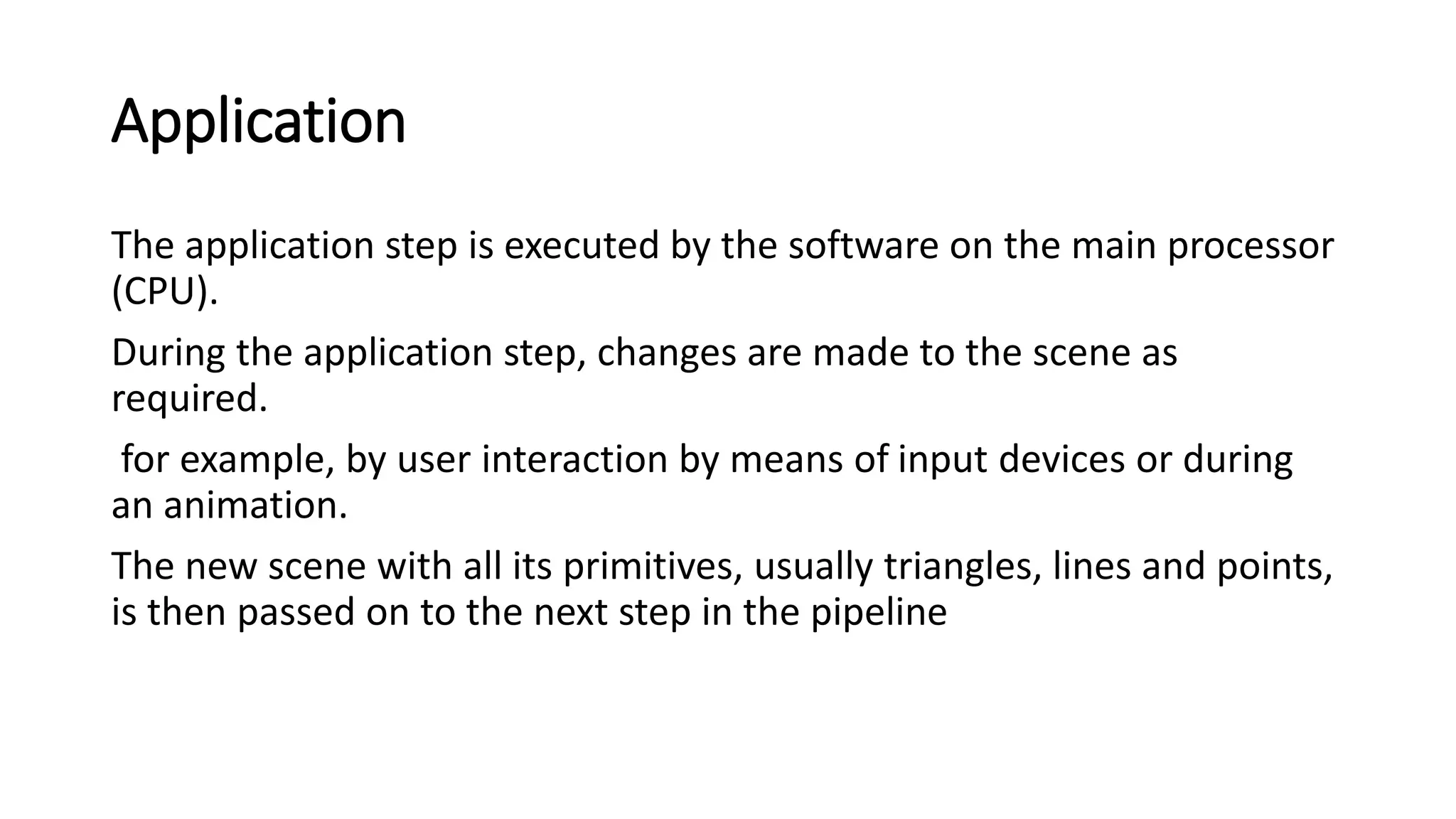 Application

The application step is executed by the software on the main processor (CPU).

During the application step, changes are made to the scene as required.

for example, by user interaction by means of input devices or during an animation.

The new scene with all its primitives, usually triangles, lines and points, is then passed on to the next step in the pipeline